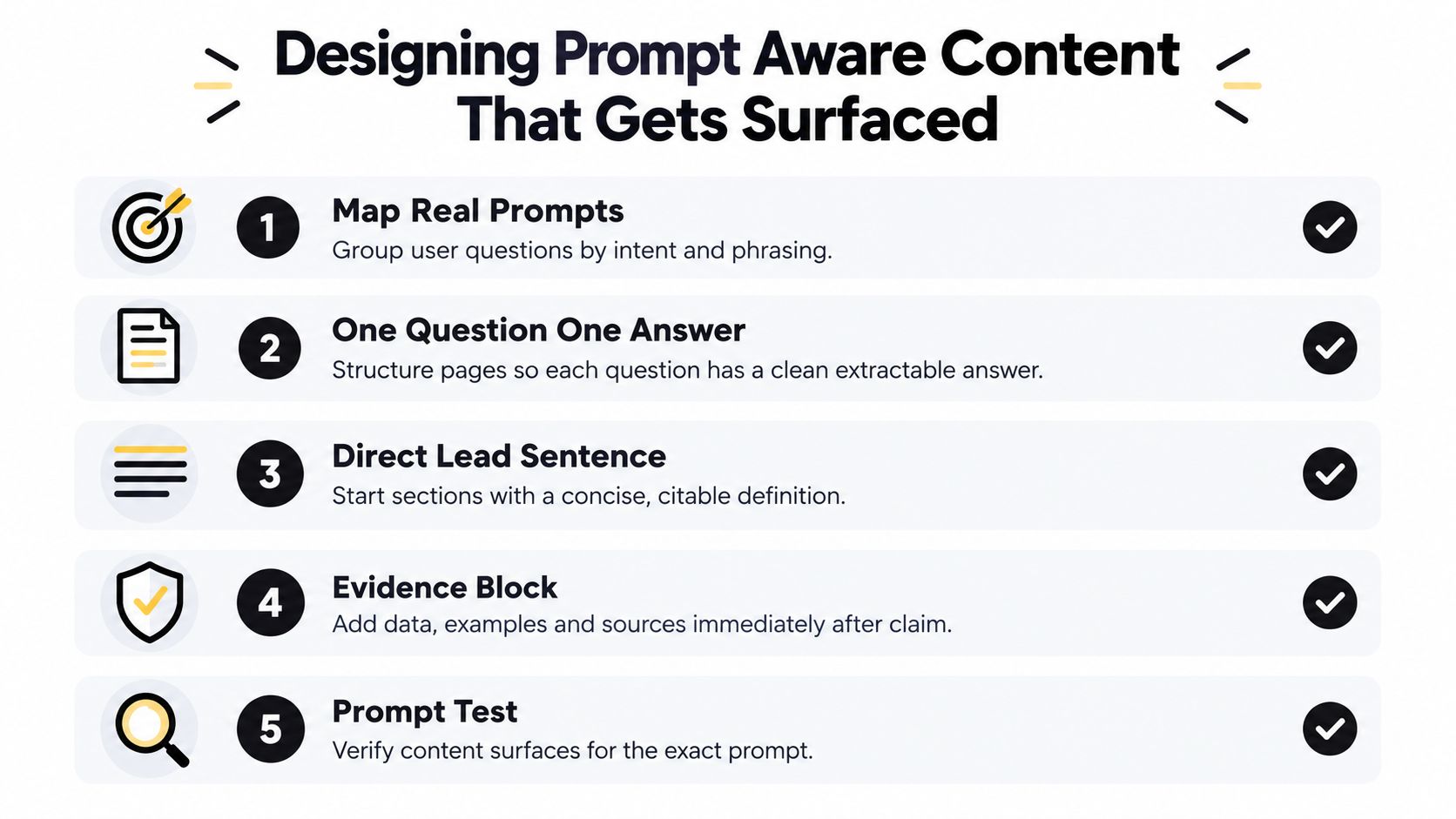 Designing Prompt Aware Content That Gets Surfaced

1
Map Real Prompts
Group user questions by intent and phrasing.

2
One Question One Answer
Structure pages so each question has a clean extractable answer.

3
Direct Lead Sentence
Start sections with a concise, citable definition.

4
Evidence Block
Add data, examples and sources immediately after claim.

5
Prompt Test
Verify content surfaces for the exact prompt.